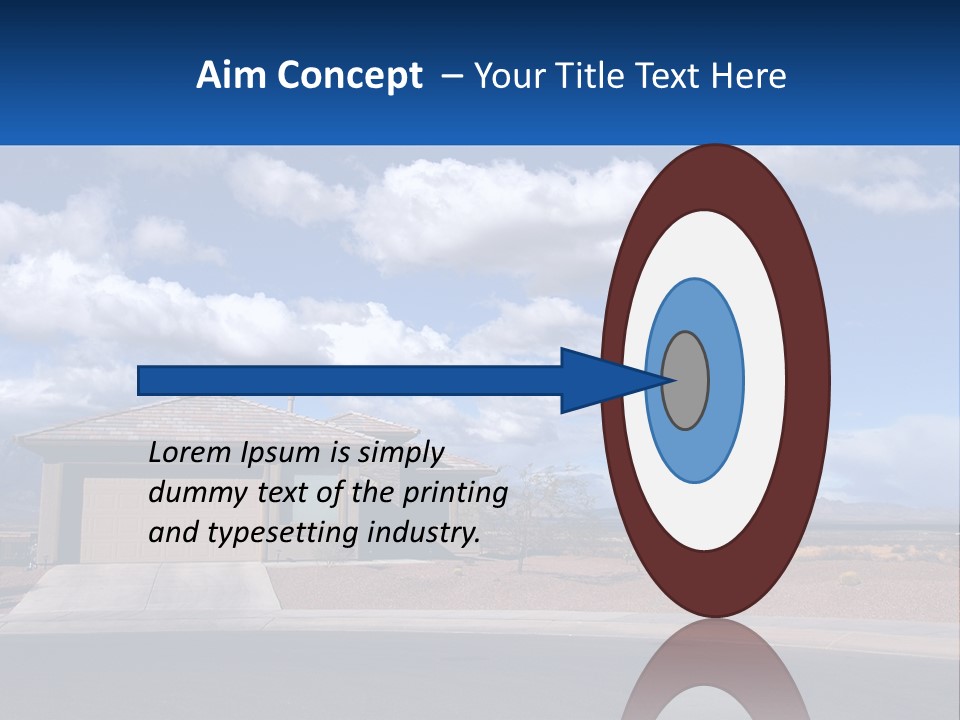 Aim Concept – Your Title Text Here

Lorem Ipsum is simply dummy text of the printing and typesetting industry.